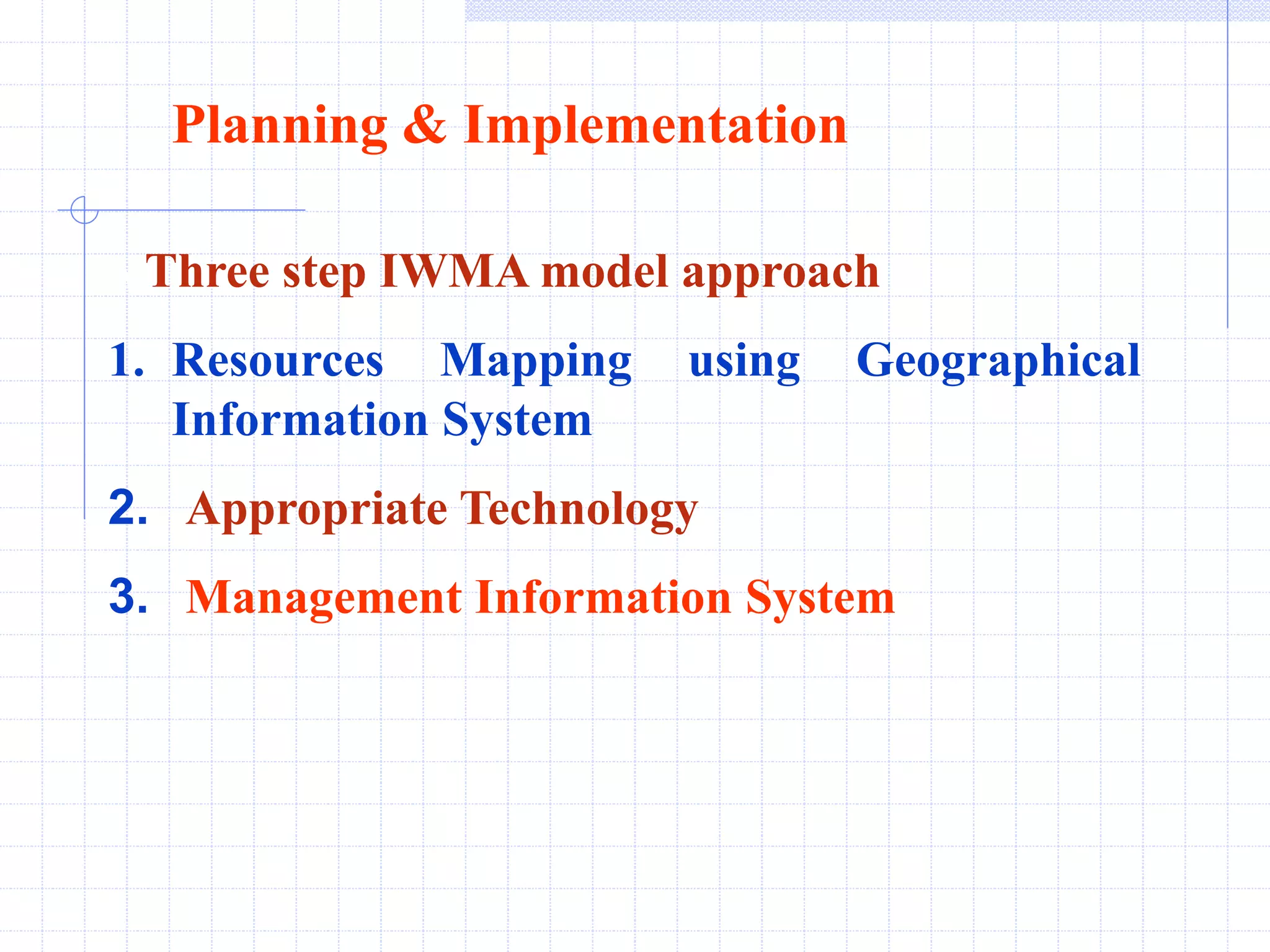 Planning & Implementation

Three step IWMA model approach

1. Resources Mapping using Geographical Information System

2. Appropriate Technology

3. Management Information System